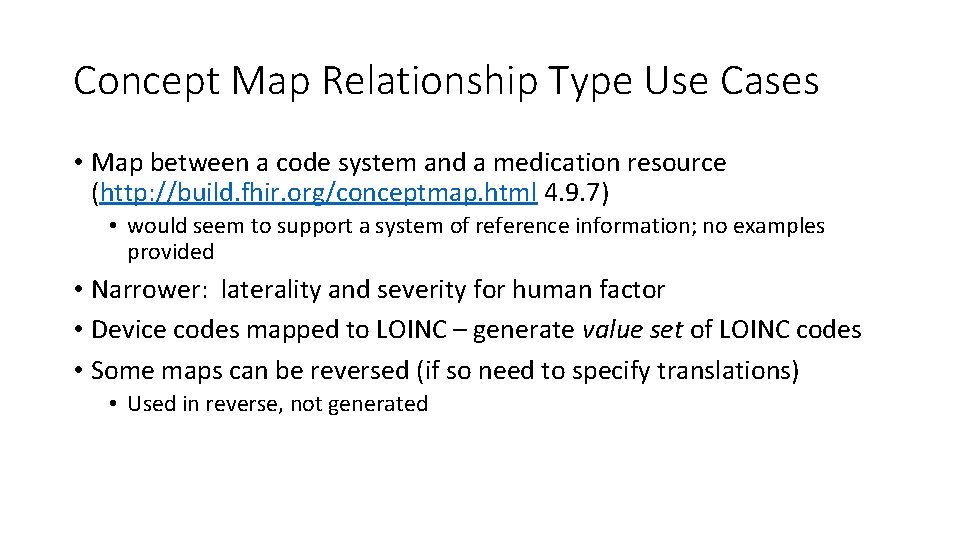 Concept Map Relationship Type Use Cases

• Map between a code system and a medication resource (http://build.fhir.org/conceptmap.html 4.9.7)

• would seem to support a system of reference information; no examples provided

• Narrower: laterality and severity for human factor

• Device codes mapped to LOINC – generate value set of LOINC codes

• Some maps can be reversed (if so need to specify translations)

• Used in reverse, not generated